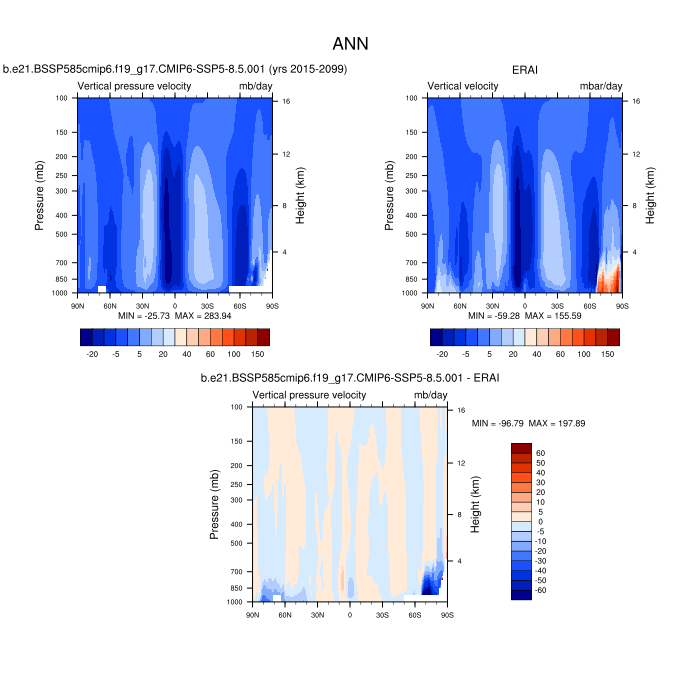 ANN

b.e21.BSSP585cmip6.f19_g17.CMIP6-SSP5-8.5.001 (yrs 2015-2099)

Vertical pressure velocity mb/day

Pressure (mb)
100
150
200
250
300
400
500
700
850
1000

Height (km)
16
12
8
4

90N 60N 30N 0 30S 60S 90S

MIN = -25.73 MAX = 283.94

-20 -5 5 20 40 60 100 150

ERAI

Vertical velocity mbar/day

Pressure (mb)
100
150
200
250
300
400
500
700
850
1000

Height (km)
16
12
8
4

90N 60N 30N 0 30S 60S 90S

MIN = -59.28 MAX = 155.59

-20 -5 5 20 40 60 100 150

b.e21.BSSP585cmip6.f19_g17.CMIP6-SSP5-8.5.001 - ERAI

Vertical pressure velocity mb/day

Pressure (mb)
100
150
200
250
300
400
500
700
850
1000

Height (km)
16
12
8
4

90N 60N 30N 0 30S 60S 90S

MIN = -96.79 MAX = 197.89

60
50
40
30
20
10
5
0
-5
-10
-20
-30
-40
-50
-60